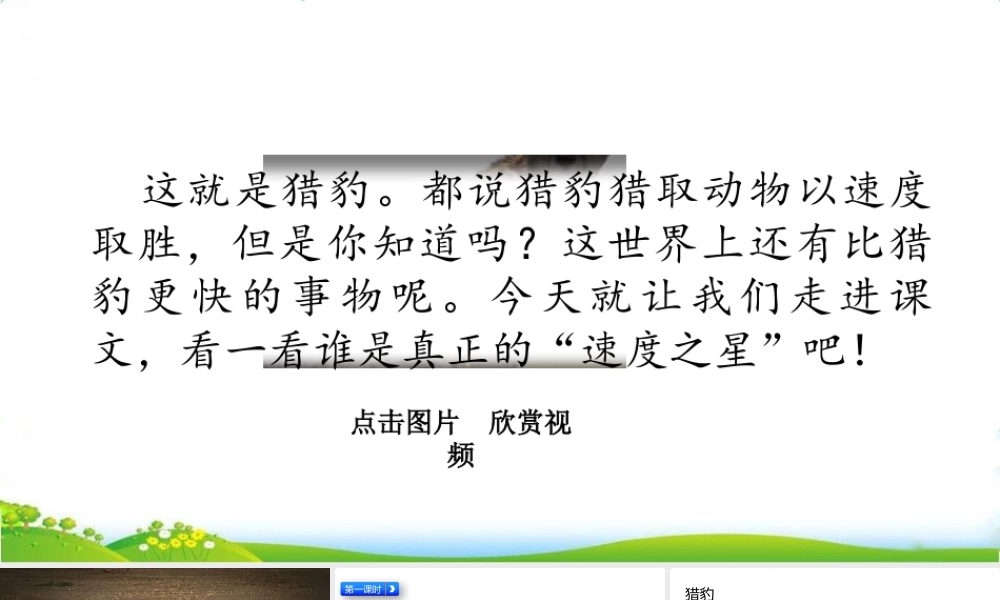 这就是猎豹。都说猎豹猎取动物以速度取胜，但是你知道吗？这世界上还有比猎豹更快的事物呢。今天就让我们走进课文，看一看谁是真正的“速度之星”吧！

点击图片 欣赏视频

第一课时

猎豹